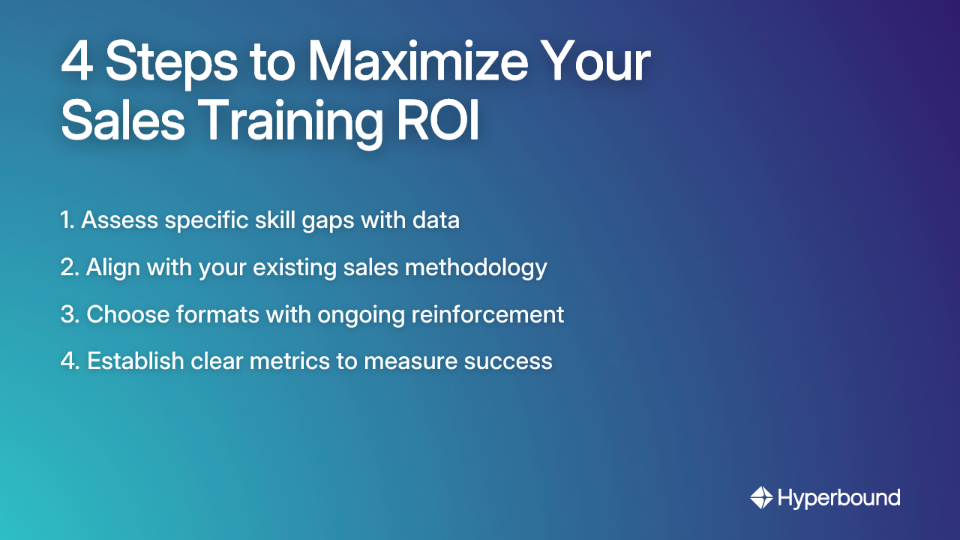 4 Steps to Maximize Your Sales Training ROI

1. Assess specific skill gaps with data
2. Align with your existing sales methodology
3. Choose formats with ongoing reinforcement
4. Establish clear metrics to measure success

Hyperbound